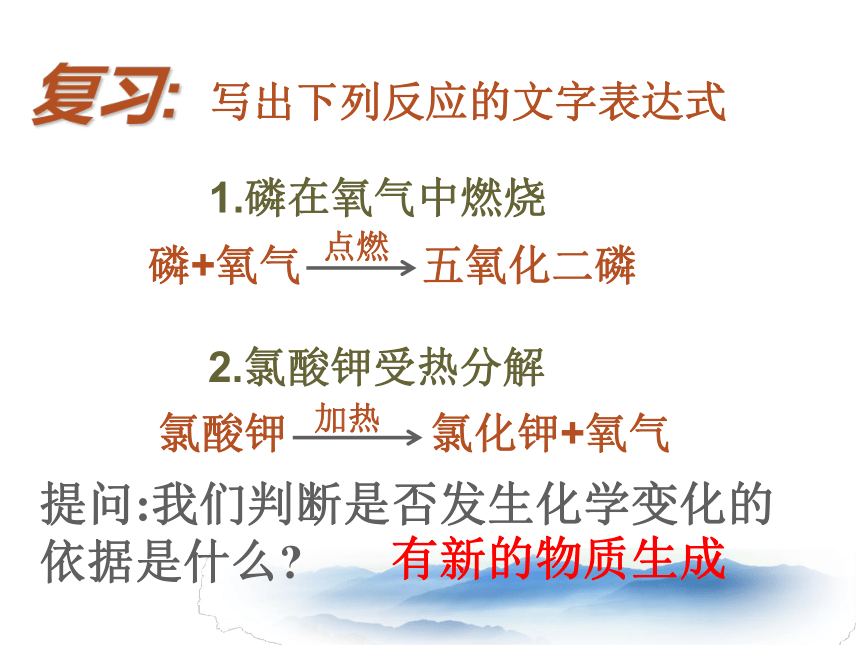 复习: 写出下列反应的文字表达式

1.磷在氧气中燃烧

磷+氧气 $\xrightarrow{点燃}$ 五氧化二磷

2.氯酸钾受热分解

氯酸钾 $\xrightarrow{加热}$ 氯化钾+氧气

提问:我们判断是否发生化学变化的依据是什么? 有新的物质生成